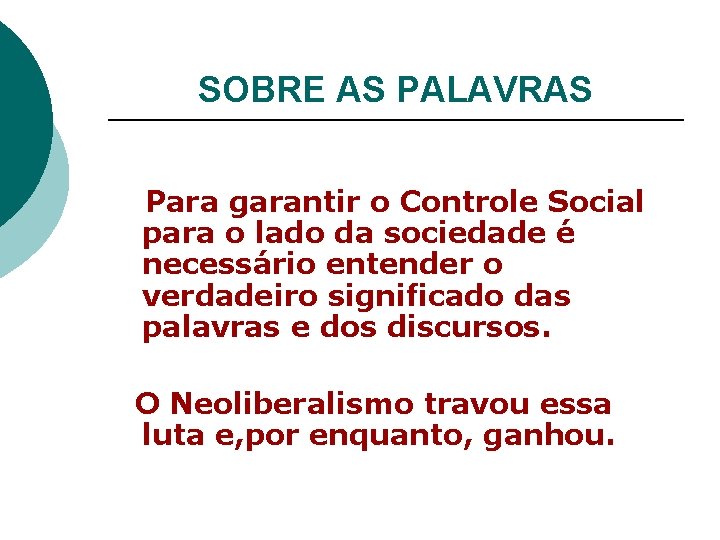 SOBRE AS PALAVRAS

Para garantir o Controle Social para o lado da sociedade é necessário entender o verdadeiro significado das palavras e dos discursos.

O Neoliberalismo travou essa luta e,por enquanto, ganhou.